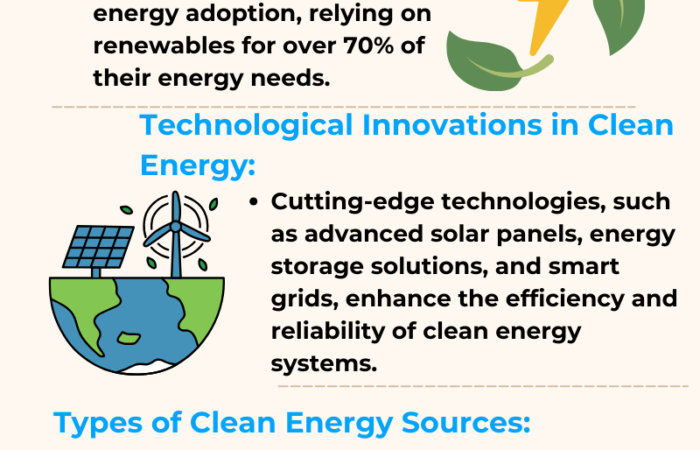 energy adoption, relying on renewables for over 70% of their energy needs.

Technological Innovations in Clean Energy:

• Cutting-edge technologies, such as advanced solar panels, energy storage solutions, and smart grids, enhance the efficiency and reliability of clean energy systems.

Types of Clean Energy Sources: